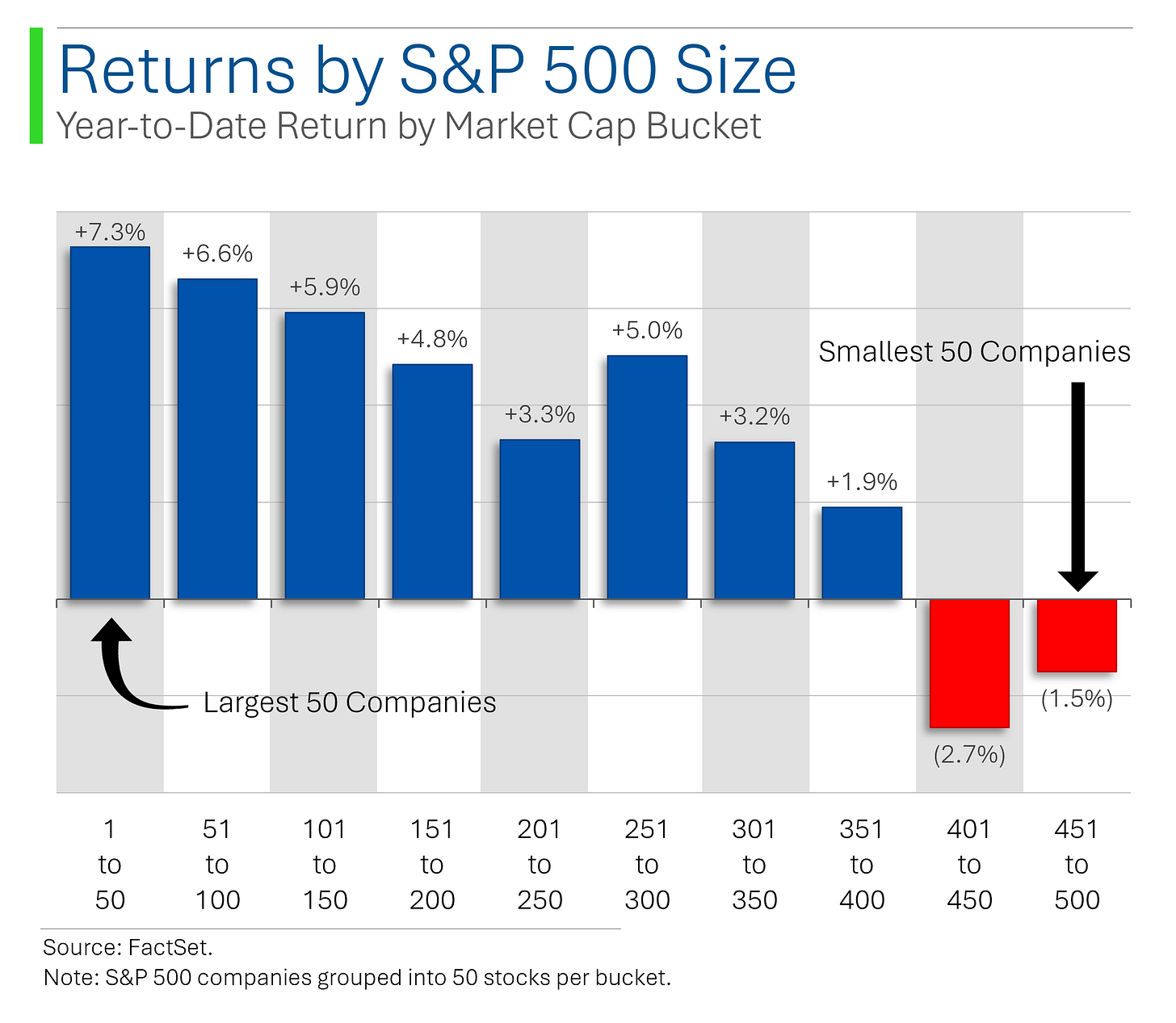 Returns by S&P 500 Size
Year-to-Date Return by Market Cap Bucket

+7.3%
+6.6%
+5.9%
+4.8%
+3.3%
+5.0%
+3.2%
+1.9%
(2.7%)
(1.5%)

Smallest 50 Companies

Largest 50 Companies

1 to 50
51 to 100
101 to 150
151 to 200
201 to 250
251 to 300
301 to 350
351 to 400
401 to 450
451 to 500

Source: FactSet.
Note: S&P 500 companies grouped into 50 stocks per bucket.